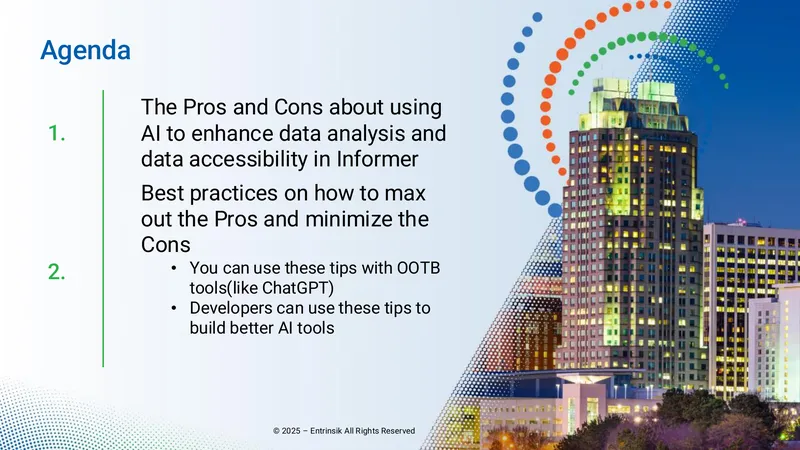 Agenda

1. The Pros and Cons about using AI to enhance data analysis and data accessibility in Informer

2. Best practices on how to max out the Pros and minimize the Cons
• You can use these tips with OOTB tools(like ChatGPT)
• Developers can use these tips to build better AI tools

© 2025 – Entrinsik All Rights Reserved